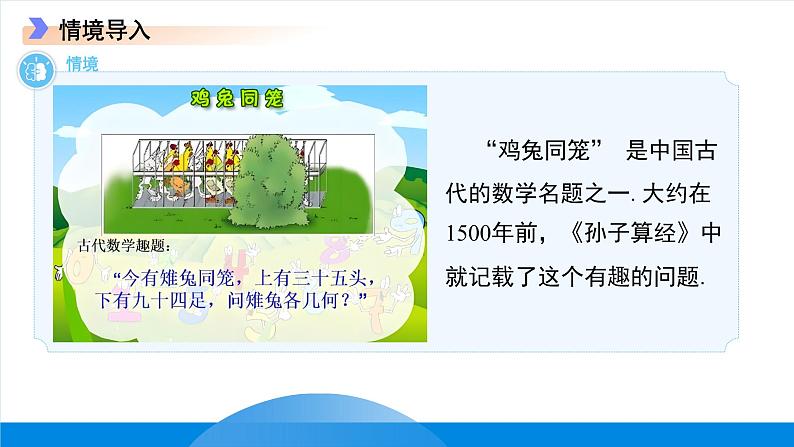 情境导入

情境

鸡兔同笼

古代数学趣题：

“今有雉兔同笼，上有三十五头，下有九十四足，问雉兔各几何？”

“鸡兔同笼” 是中国古代的数学名题之一. 大约在1500年前，《孙子算经》中就记载了这个有趣的问题.